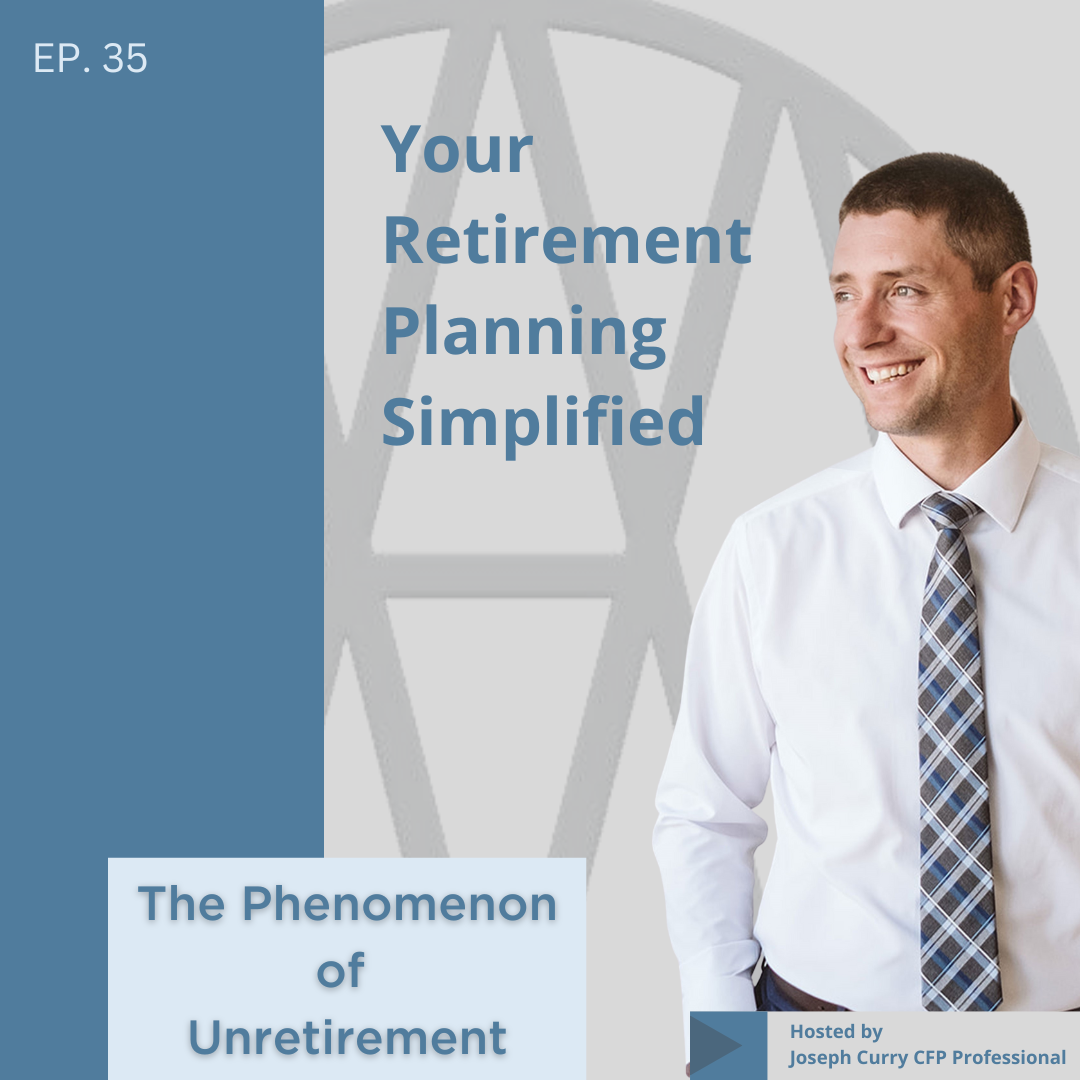 EP. 35

Your Retirement Planning Simplified

The Phenomenon of Unretirement

Hosted by
Joseph Curry CFP Professional